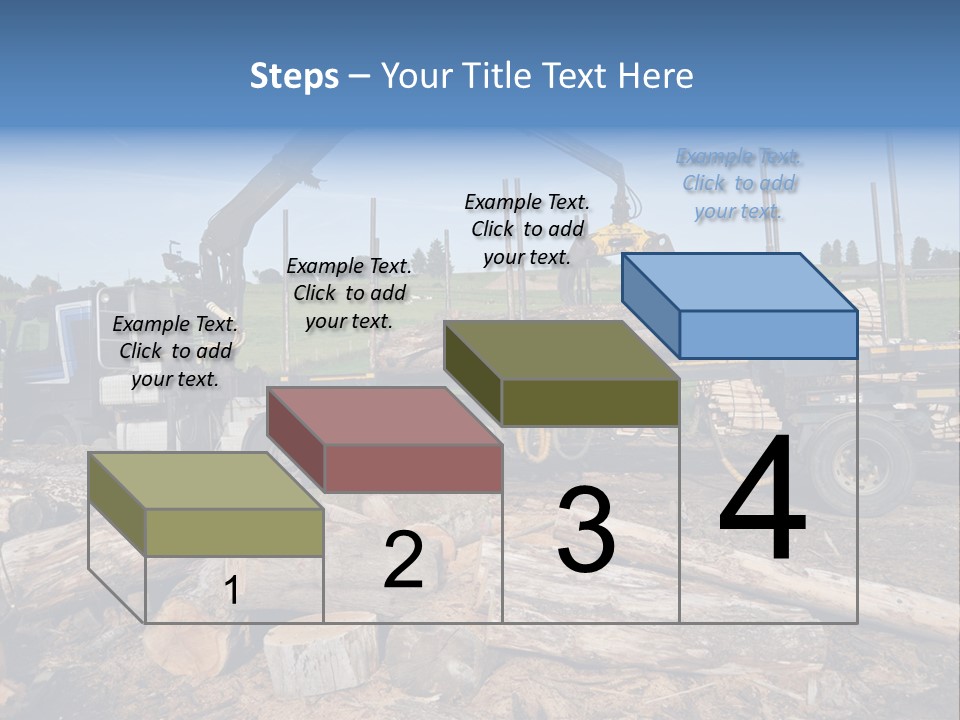 Steps – Your Title Text Here

Example Text. Click to add your text.

Example Text. Click to add your text.

Example Text. Click to add your text.

Example Text. Click to add your text.

1

2

3

4